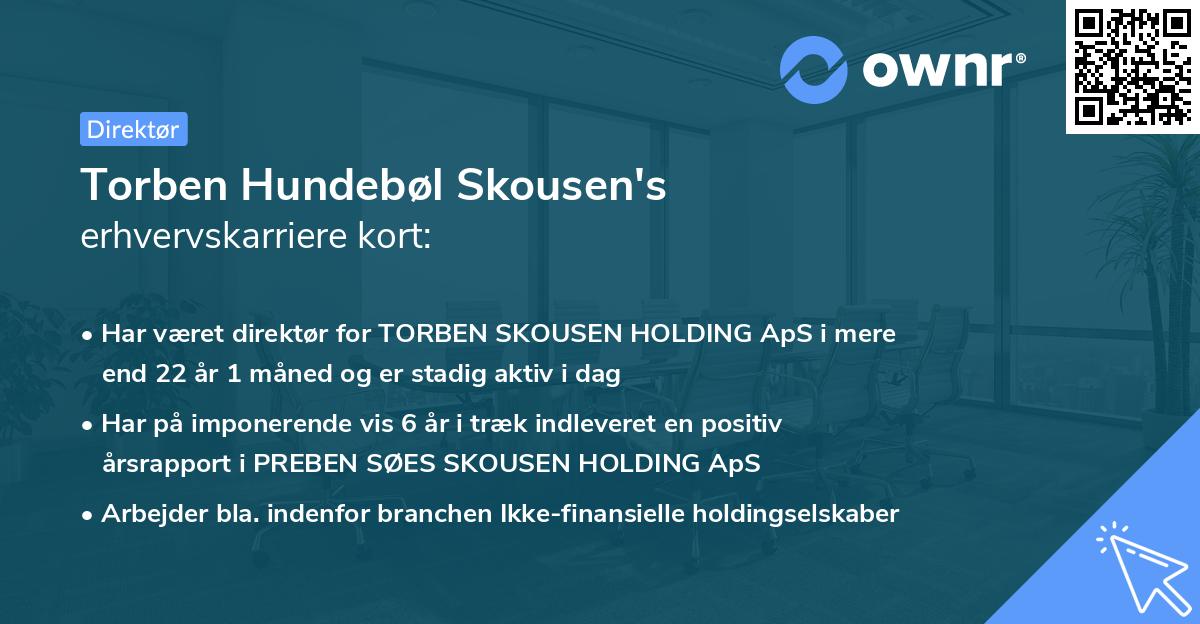 ownr®

Direktør

Torben Hundebøl Skousen's
erhvervskarriere kort:

• Har været direktør for TORBEN SKOUSEN HOLDING ApS i mere end 22 år 1 måned og er stadig aktiv i dag

• Har på imponerende vis 6 år i træk indleveret en positiv årsrapport i PREBEN SØES SKOUSEN HOLDING ApS

• Arbejder bla. indenfor branchen Ikke-finansielle holdingselskaber